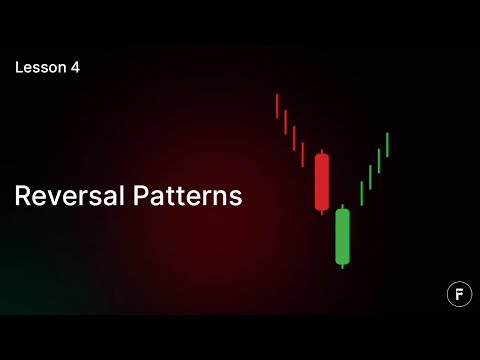 Lesson 4

Reversal Patterns

F